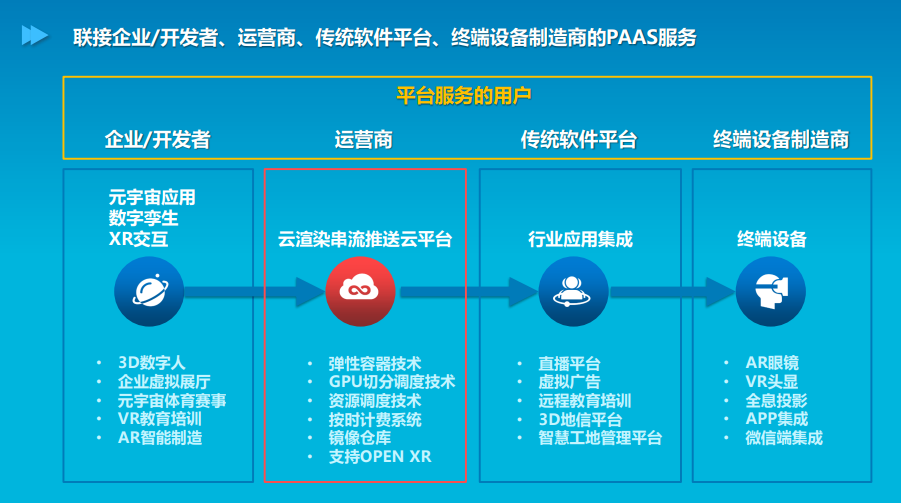 联接企业/开发者、运营商、传统软件平台、终端设备制造商的PAAS服务

平台服务的用户

企业/开发者

运营商

传统软件平台

终端设备制造商

元宇宙应用
数字孪生
XR交互

- 3D数字人
- 企业虚拟展厅
- 元宇宙体育赛事
- VR教育培训
- AR智能制造

云渲染串流推送云平台

- 弹性容器技术
- GPU切分调度技术
- 资源调度技术
- 按时计费系统
- 镜像仓库
- 支持OPEN XR

行业应用集成

- 直播平台
- 虚拟广告
- 远程教育培训
- 3D地信平台
- 智慧工地管理平台

终端设备

- AR眼镜
- VR头显
- 全息投影
- APP集成
- 微信端集成